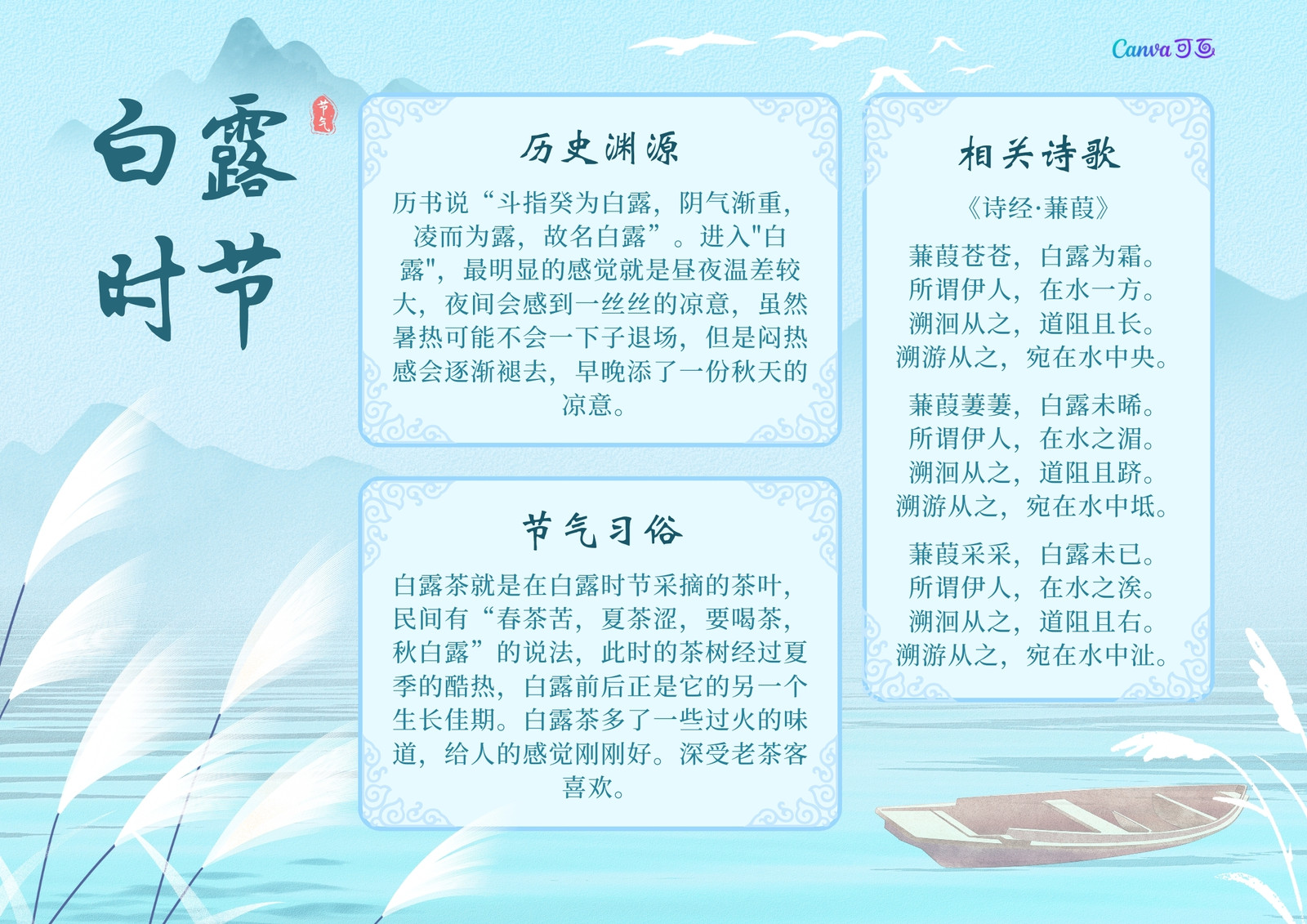 Canva可画

白露时节

节气

历史渊源

历书说“斗指癸为白露，阴气渐重，凌而为露，故名白露”。进入"白露"，最明显的感觉就是昼夜温差较大，夜间会感到一丝丝的凉意，虽然暑热可能不会一下子退场，但是闷热感会逐渐褪去，早晚添了一份秋天的凉意。

节气习俗

白露茶就是在白露时节采摘的茶叶，民间有“春茶苦，夏茶涩，要喝茶，秋白露”的说法，此时的茶树经过夏季的酷热，白露前后正是它的另一个生长佳期。白露茶多了一些过火的味道，给人的感觉刚刚好。深受老茶客喜欢。

相关诗歌

《诗经·蒹葭》

蒹葭苍苍，白露为霜。
所谓伊人，在水一方。
溯洄从之，道阻且长。
溯游从之，宛在水中央。

蒹葭萋萋，白露未晞。
所谓伊人，在水之湄。
溯洄从之，道阻且跻。
溯游从之，宛在水中坻。

蒹葭采采，白露未已。
所谓伊人，在水之涘。
溯洄从之，道阻且右。
溯游从之，宛在水中沚。